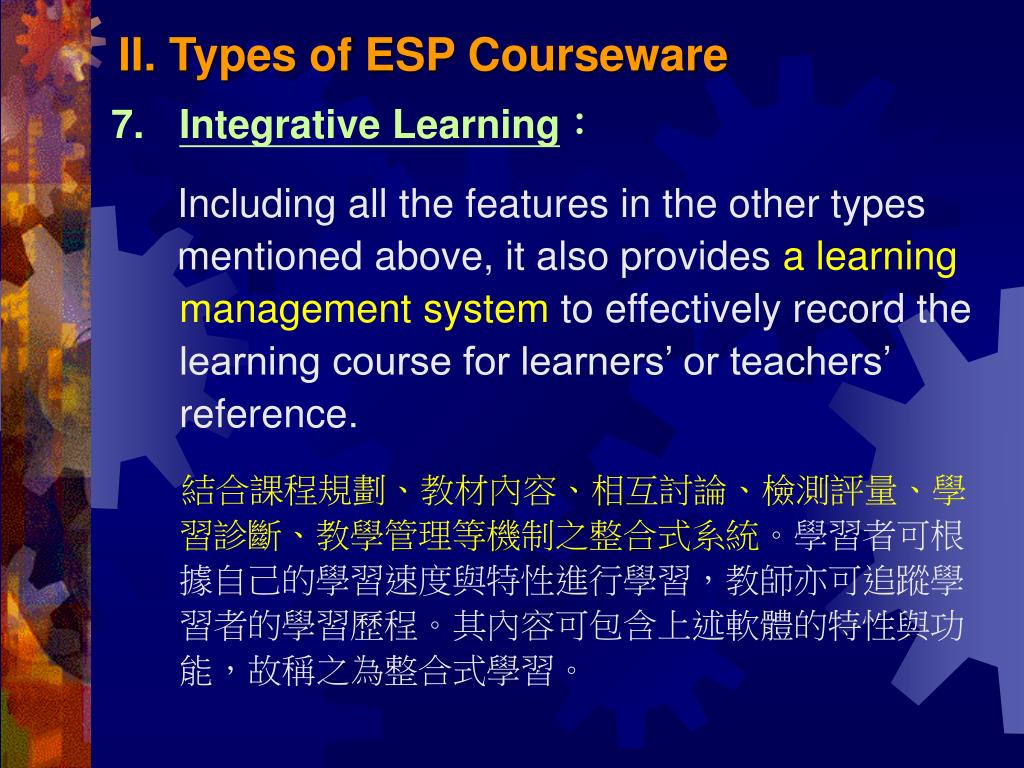 II. Types of ESP Courseware

7. Integrative Learning：

Including all the features in the other types mentioned above, it also provides a learning management system to effectively record the learning course for learners’ or teachers’ reference.

結合課程規劃、教材內容、相互討論、檢測評量、學習診斷、教學管理等機制之整合式系統。學習者可根據自己的學習速度與特性進行學習，教師亦可追蹤學習者的學習歷程。其內容可包含上述軟體的特性與功能，故稱之為整合式學習。